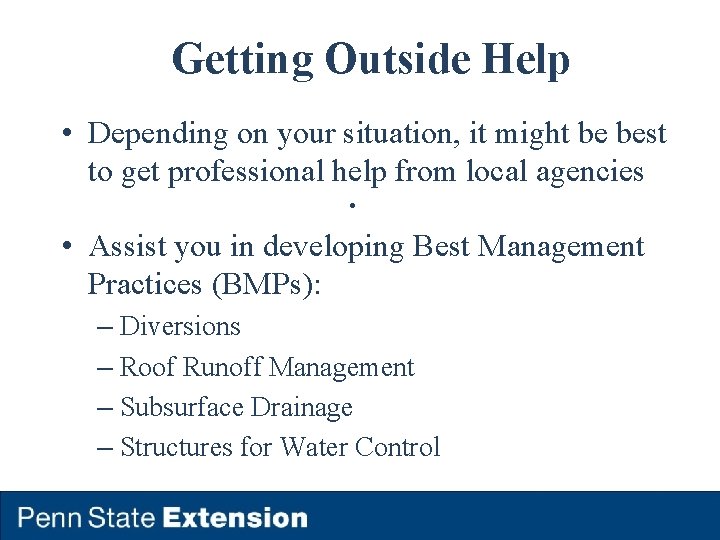 Getting Outside Help

• Depending on your situation, it might be best to get professional help from local agencies .

• Assist you in developing Best Management Practices (BMPs):

– Diversions

– Roof Runoff Management

– Subsurface Drainage

– Structures for Water Control

Penn State Extension